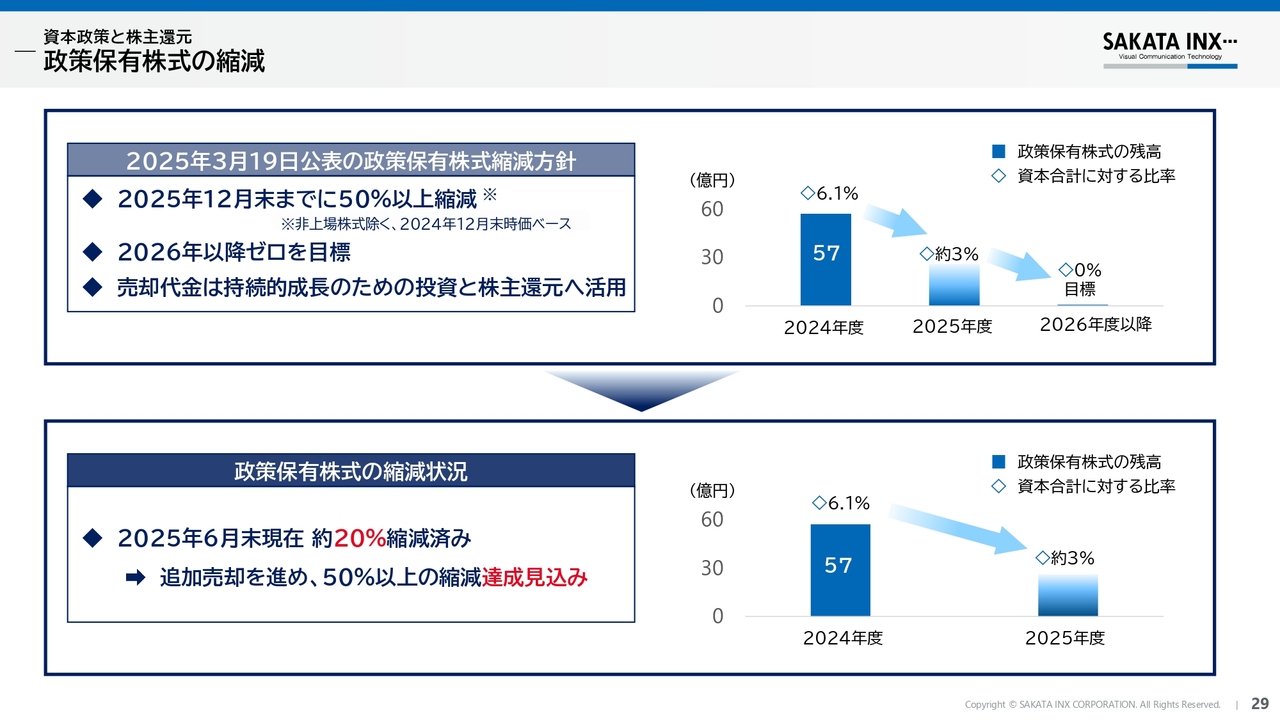 資本政策と株主還元
政策保有株式の縮減

SAKATA INX
Visual Communication Technology

2025年3月19日公表の政策保有株式縮減方針

◆ 2025年12月末までに50%以上縮減 ※
※非上場株式除く、2024年12月末時価ベース

◆ 2026年以降ゼロを目標

◆ 売却代金は持続的成長のための投資と株主還元へ活用

■ 政策保有株式の残高
◇ 資本合計に対する比率

(億円)
60
30
0

◇6.1%
57
◇約3%
◇0%
目標

2024年度
2025年度
2026年度以降

政策保有株式の縮減状況

◆ 2025年6月末現在 約20%縮減済み

➡ 追加売却を進め、50%以上の縮減達成見込み

■ 政策保有株式の残高
◇ 資本合計に対する比率

(億円)
60
30
0

◇6.1%
57
◇約3%

2024年度
2025年度

Copyright © SAKATA INX CORPORATION. All Rights Reserved. | 29